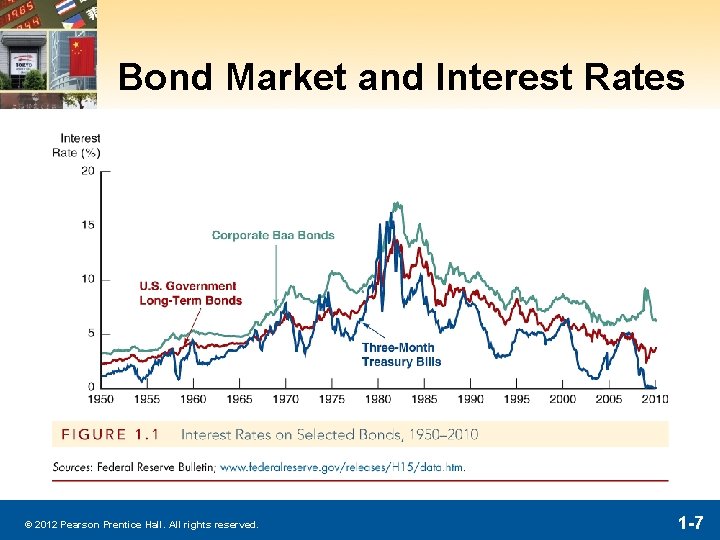 Bond Market and Interest Rates

Interest Rate (%)

20

15

10

5

0

Corporate Baa Bonds

U.S. Government Long-Term Bonds

Three-Month Treasury Bills

1950 1955 1960 1965 1970 1975 1980 1985 1990 1995 2000 2005 2010

FIGURE 1.1 Interest Rates on Selected Bonds, 1950–2010

Sources: Federal Reserve Bulletin; www.federalreserve.gov/releases/H15/data.htm.

© 2012 Pearson Prentice Hall. All rights reserved.

1-7